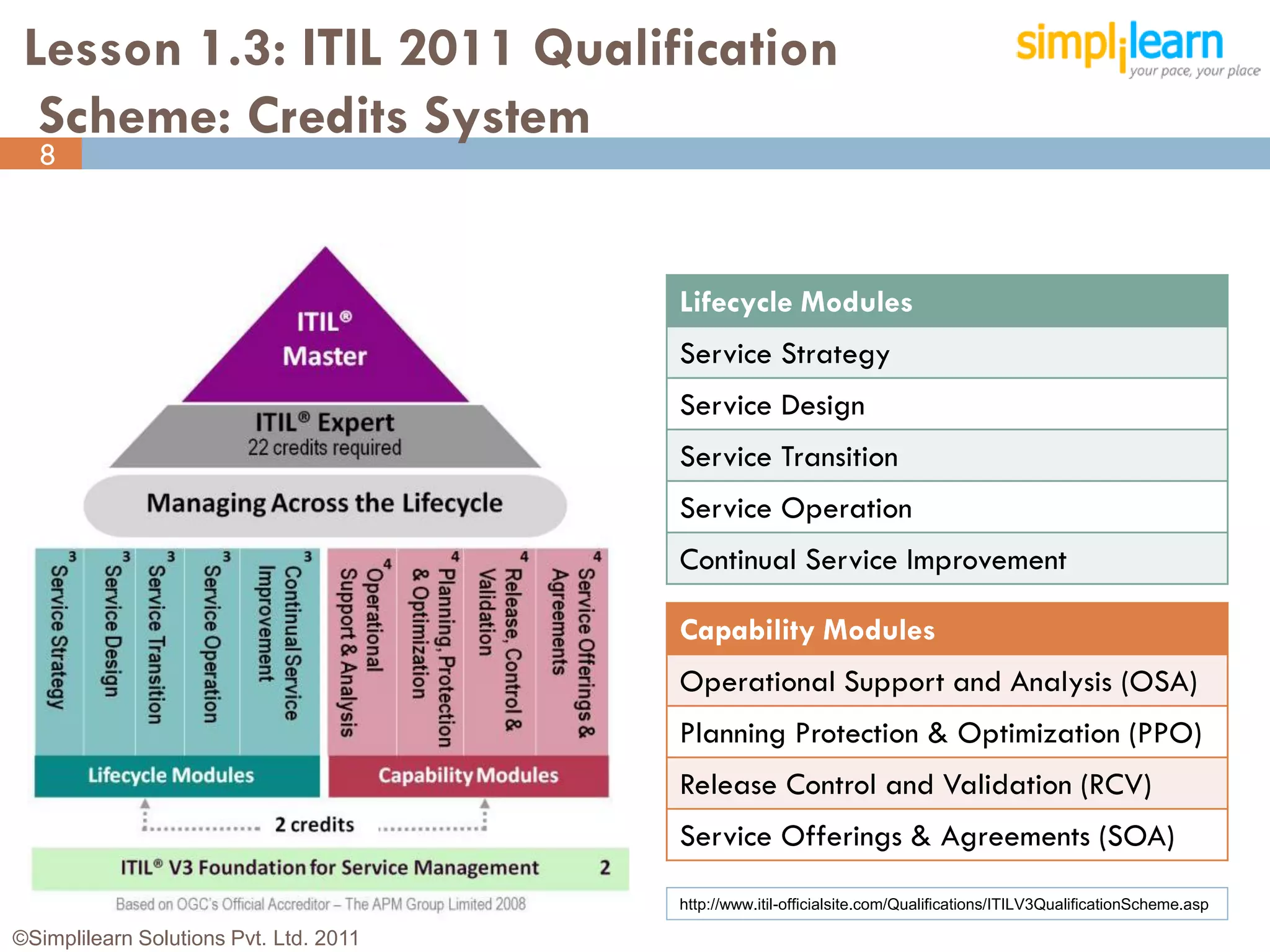 Lesson 1.3: ITIL 2011 Qualification Scheme: Credits System

simplilearn
your pace, your place

8

ITIL® Master

ITIL® Expert
22 credits required

Managing Across the Lifecycle

3 Service Strategy
3 Service Design
3 Service Transition
3 Service Operation
3 Continual Service Improvement

4 Operational Support & Analysis
4 Planning, Protection & Optimization
4 Release, Control & Validation
4 Service Offerings & Agreements

Lifecycle Modules
Capability Modules

2 credits

ITIL® V3 Foundation for Service Management 2

Based on OGC's Official Accreditor – The APM Group Limited 2008

| Lifecycle Modules |
|---|
| Service Strategy |
| Service Design |
| Service Transition |
| Service Operation |
| Continual Service Improvement |

| Capability Modules |
|---|
| Operational Support and Analysis (OSA) |
| Planning Protection & Optimization (PPO) |
| Release Control and Validation (RCV) |
| Service Offerings & Agreements (SOA) |

http://www.itil-officialsite.com/Qualifications/ITILV3QualificationScheme.asp

©Simplilearn Solutions Pvt. Ltd. 2011